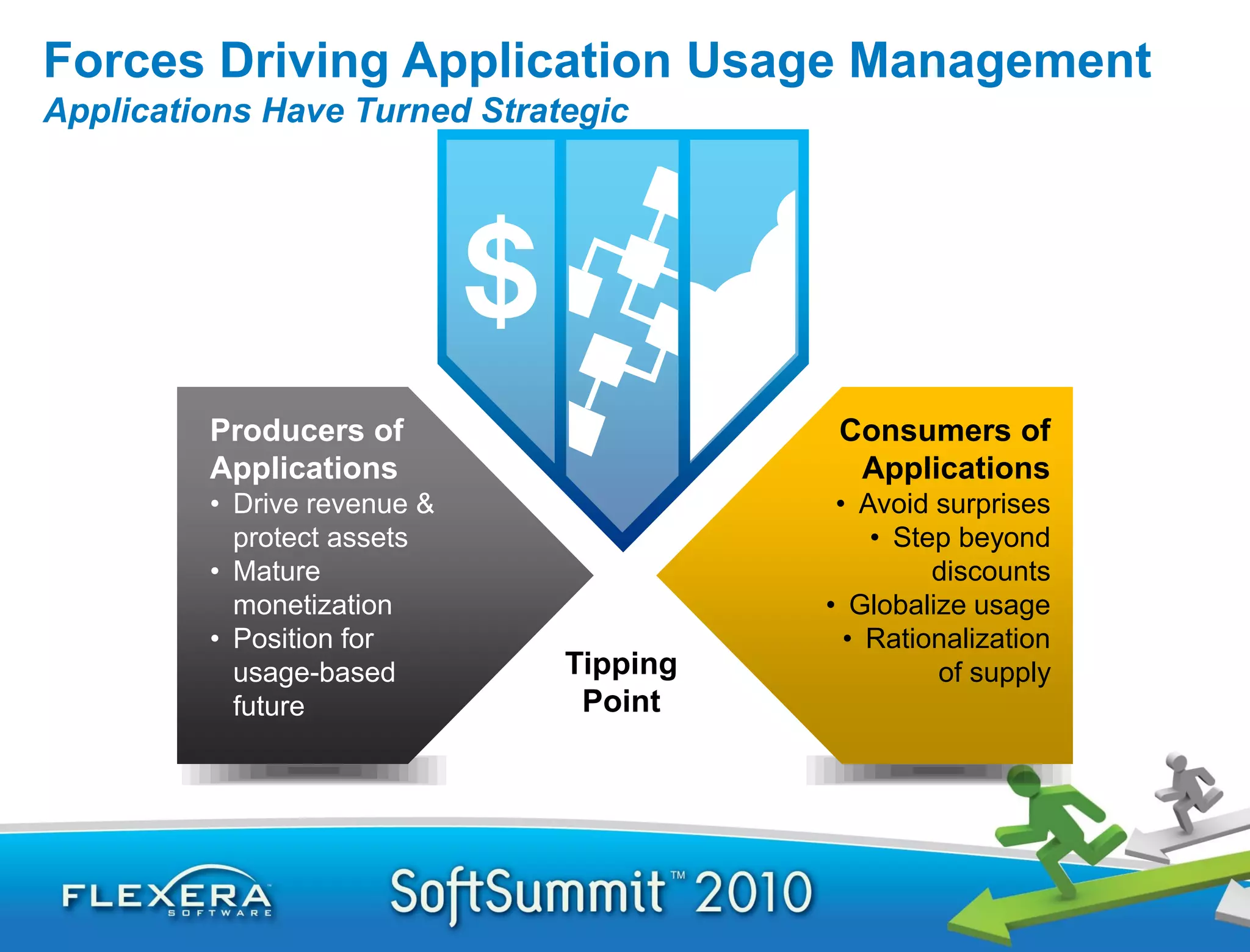 Forces Driving Application Usage Management
Applications Have Turned Strategic

$

Producers of Applications
• Drive revenue & protect assets
• Mature monetization
• Position for usage-based future

Tipping Point

Consumers of Applications
• Avoid surprises
• Step beyond discounts
• Globalize usage
• Rationalization of supply

FLEXERA SOFTWARE

SoftSummit™ 2010